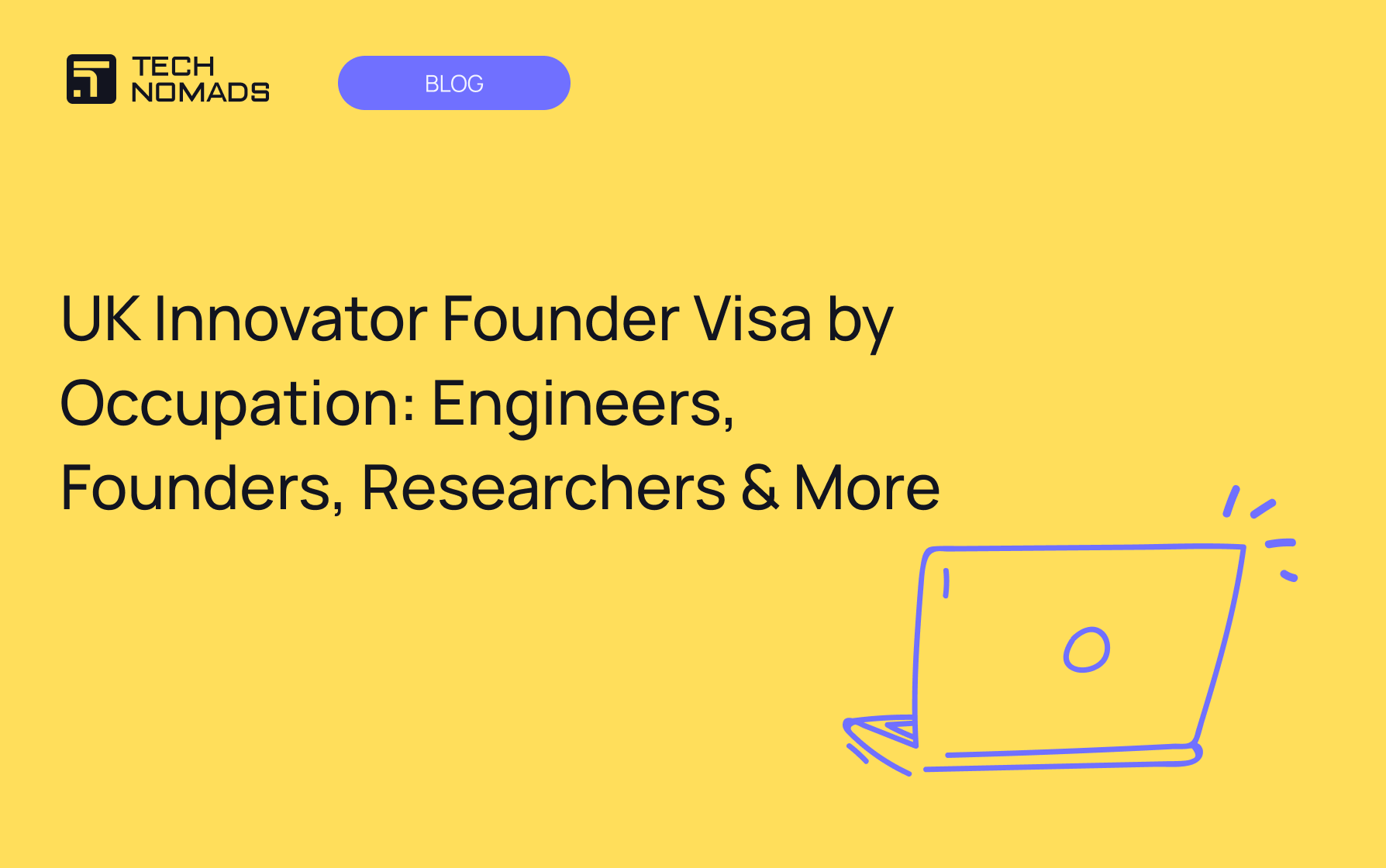 TECH NOMADS

BLOG

UK Innovator Founder Visa by Occupation: Engineers, Founders, Researchers & More